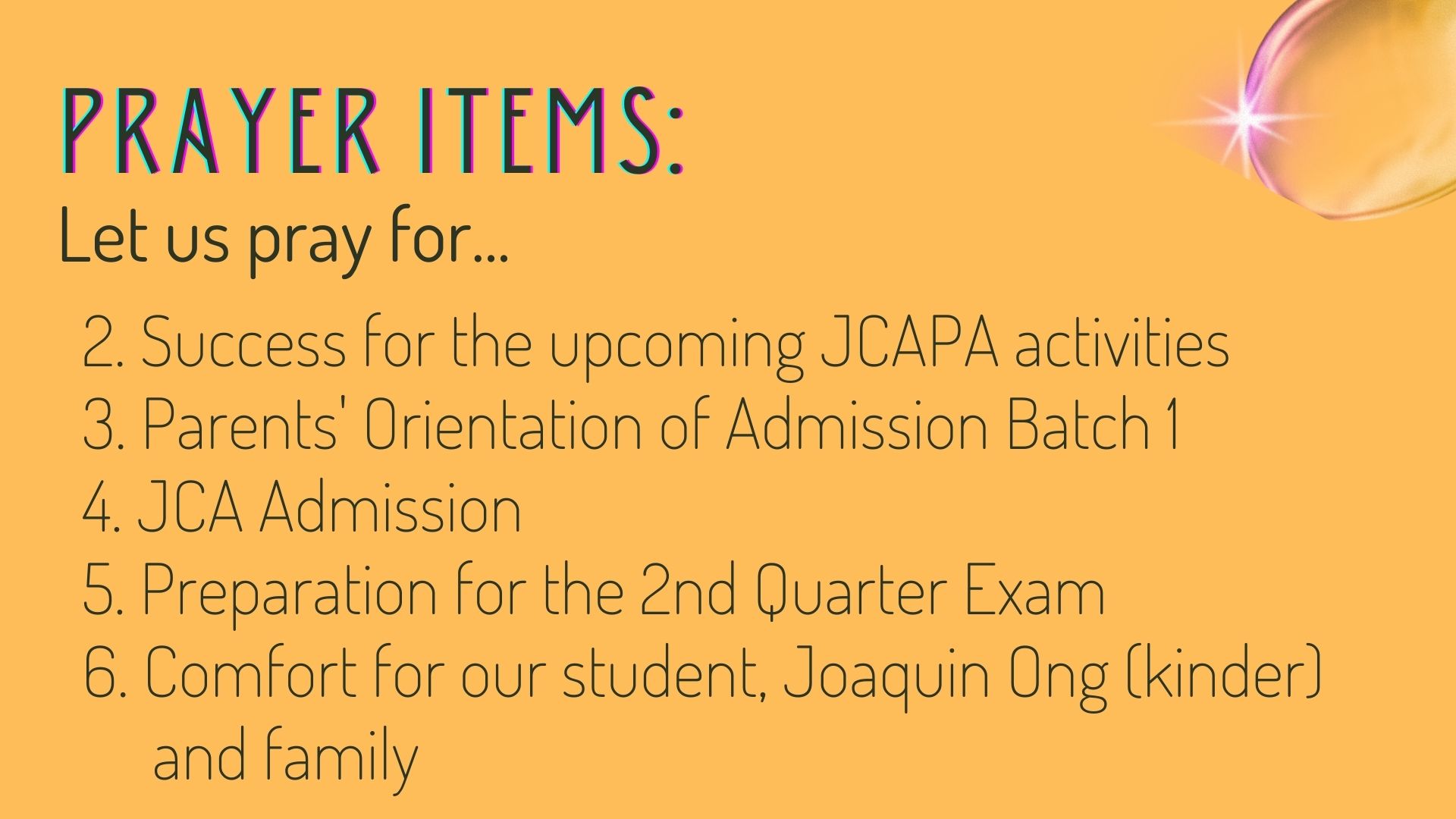 PRAYER ITEMS:
Let us pray for...

2. Success for the upcoming JCAPA activities
3. Parents' Orientation of Admission Batch 1
4. JCA Admission
5. Preparation for the 2nd Quarter Exam
6. Comfort for our student, Joaquin Ong (kinder) and family